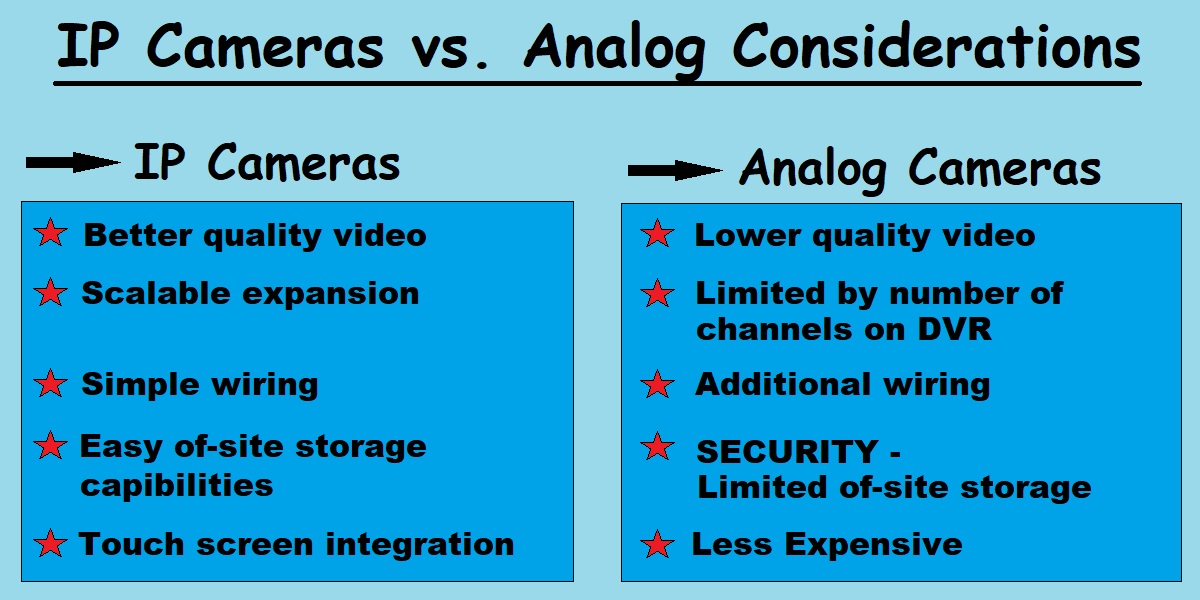 IP Cameras vs. Analog Considerations

IP Cameras

Better quality video

Scalable expansion

Simple wiring

Easy of-site storage capibilities

Touch screen integration

Analog Cameras

Lower quality video

Limited by number of channels on DVR

Additional wiring

SECURITY - Limited of-site storage

Less Expensive